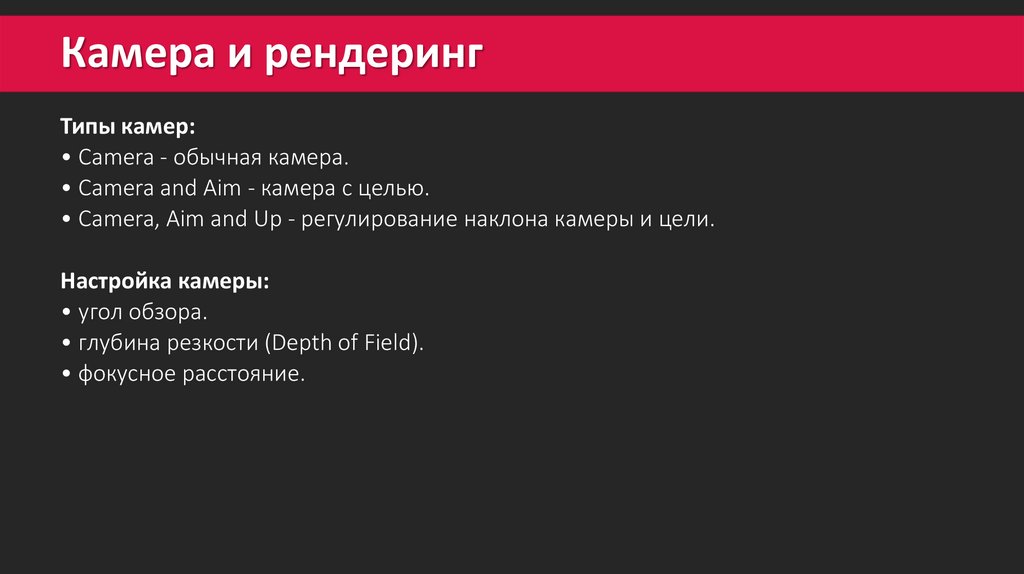 Камера и рендеринг

Типы камер:
• Camera - обычная камера.
• Camera and Aim - камера с целью.
• Camera, Aim and Up - регулирование наклона камеры и цели.

Настройка камеры:
• угол обзора.
• глубина резкости (Depth of Field).
• фокусное расстояние.